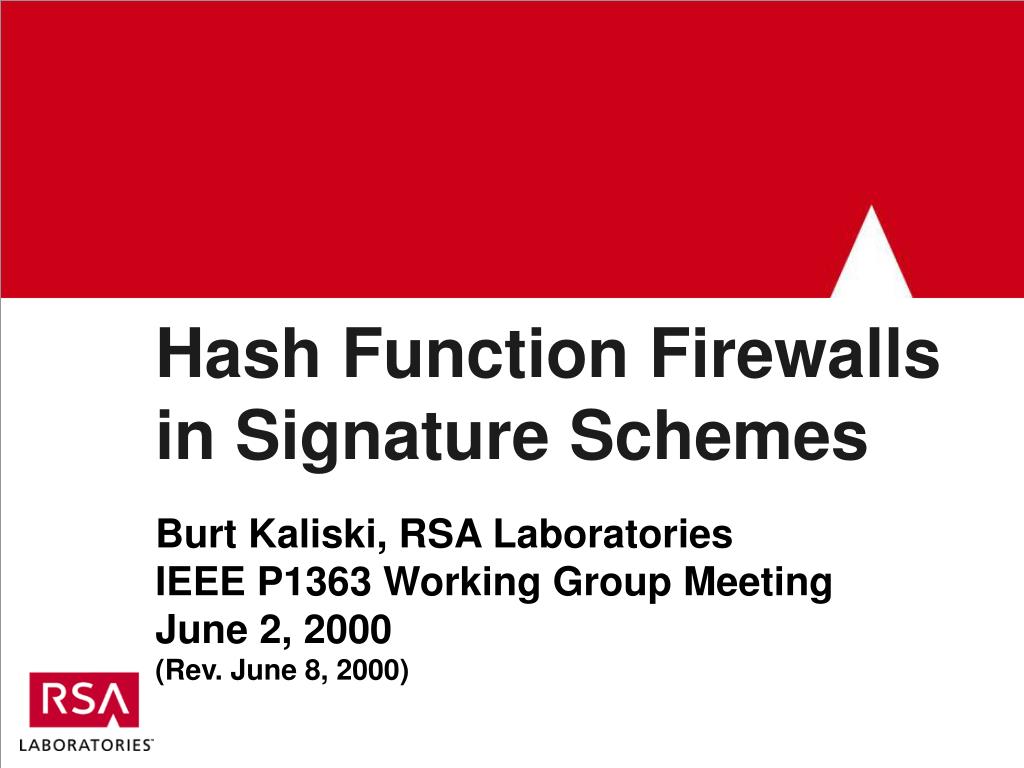 Hash Function Firewalls in Signature Schemes

Burt Kaliski, RSA Laboratories
IEEE P1363 Working Group Meeting
June 2, 2000
(Rev. June 8, 2000)

RSA
LABORATORIES